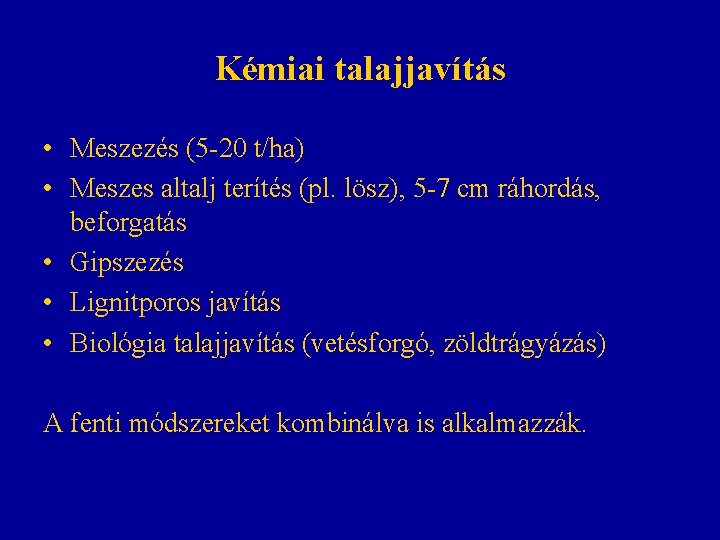 Kémiai talajjavítás

• Meszezés (5-20 t/ha)
• Meszes altalj terítés (pl. lösz), 5-7 cm ráhordás, beforgatás
• Gipszezés
• Lignitporos javítás
• Biológia talajjavítás (vetésforgó, zöldtrágyázás)

A fenti módszereket kombinálva is alkalmazzák.